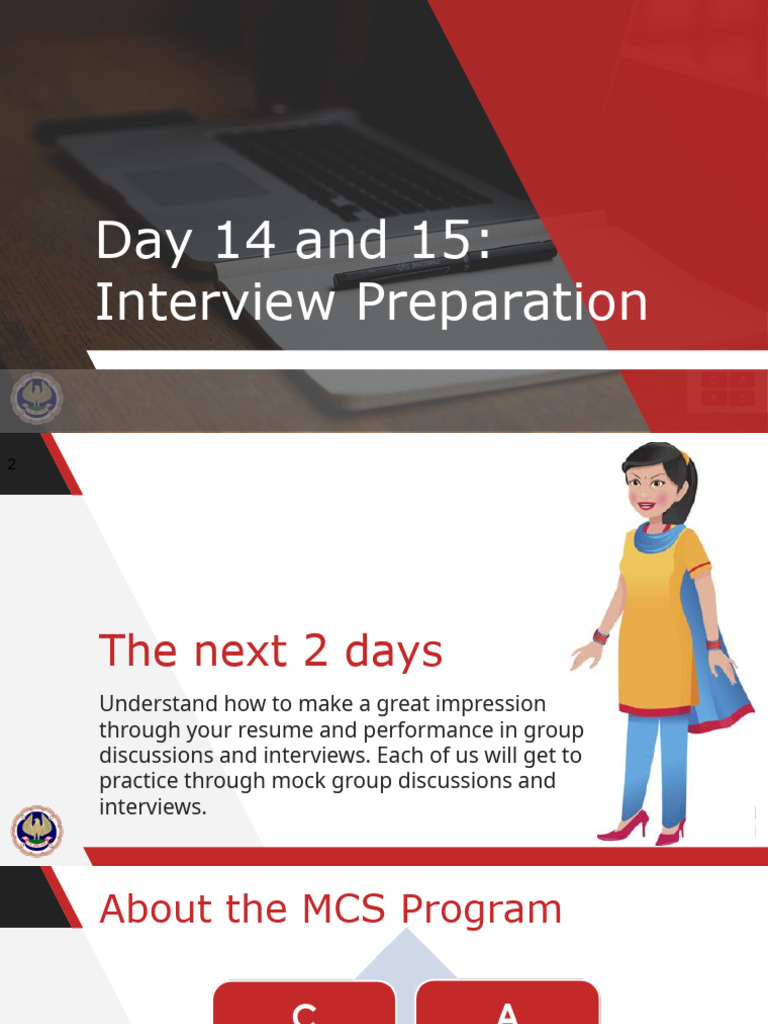 Day 14 and 15: Interview Preparation

2

The next 2 days

Understand how to make a great impression through your resume and performance in group discussions and interviews. Each of us will get to practice through mock group discussions and interviews.

About the MCS Program

C

A